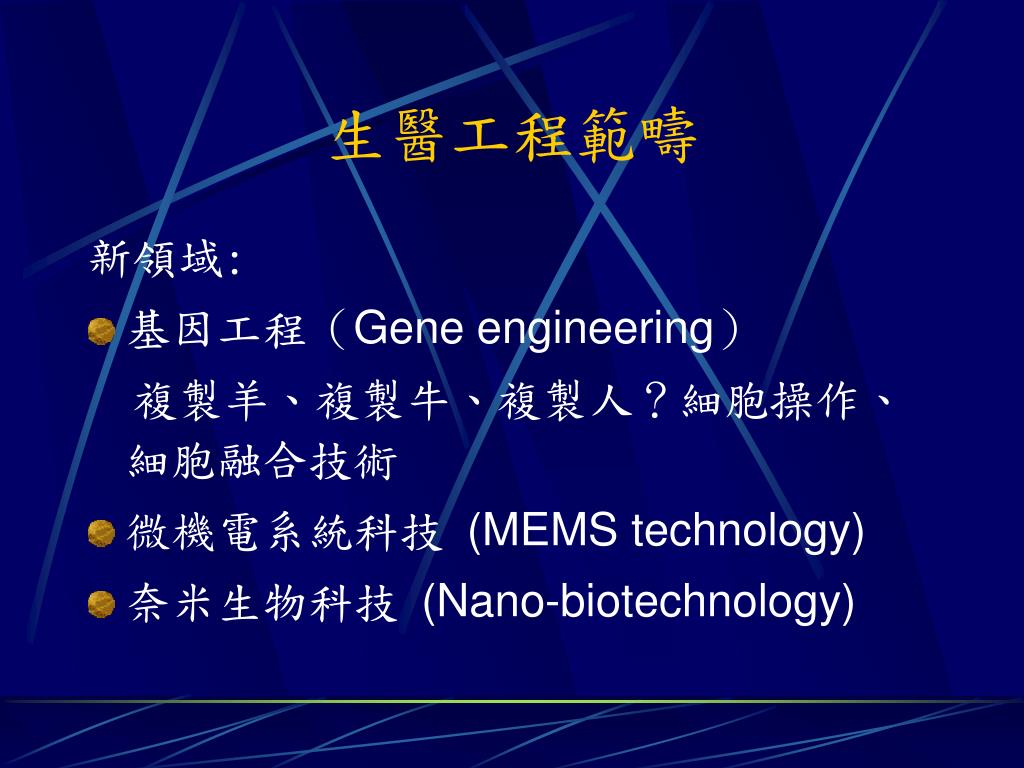 生醫工程範疇

新領域:

基因工程（Gene engineering）

複製羊、複製牛、複製人？細胞操作、細胞融合技術

微機電系統科技 (MEMS technology)

奈米生物科技 (Nano-biotechnology)